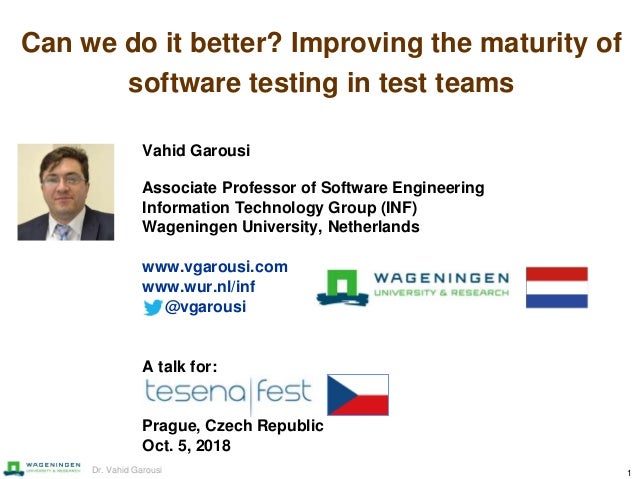 Can we do it better? Improving the maturity of software testing in test teams

Vahid Garousi

Associate Professor of Software Engineering
Information Technology Group (INF)
Wageningen University, Netherlands

www.vgarousi.com
www.wur.nl/inf
@vgarousi

WAGENINGEN
UNIVERSITY & RESEARCH

A talk for:
tesena|fest

Prague, Czech Republic
Oct. 5, 2018

WAGENINGEN
UNIVERSITY & RESEARCH
Dr. Vahid Garousi

1